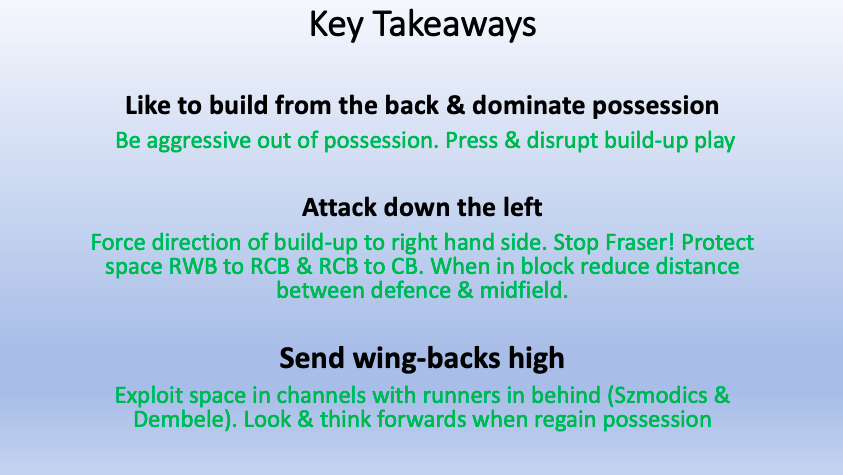 Key Takeaways

Like to build from the back & dominate possession

Be aggressive out of possession. Press & disrupt build-up play

Attack down the left

Force direction of build-up to right hand side. Stop Fraser! Protect space RWB to RCB & RCB to CB. When in block reduce distance between defence & midfield.

Send wing-backs high

Exploit space in channels with runners in behind (Szmodics & Dembele). Look & think forwards when regain possession